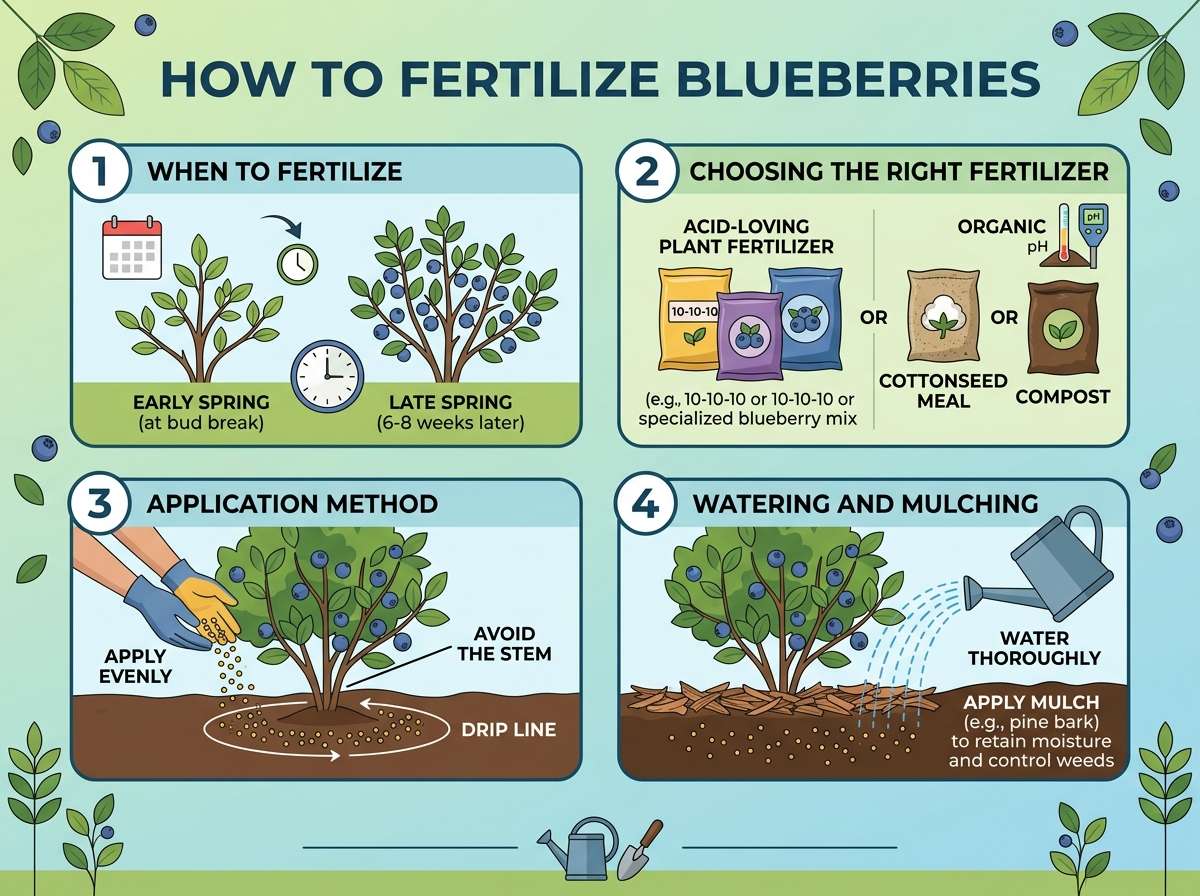 HOW TO FERTILIZE BLUEBERRIES

1 WHEN TO FERTILIZE

EARLY SPRING
(at bud break)

LATE SPRING
(6-8 weeks later)

2 CHOOSING THE RIGHT FERTILIZER

ACID-LOVING PLANT FERTILIZER

10-10-10

(e.g., 10-10-10 or 10-10-10 or specialized blueberry mix

OR

ORGANIC

pH

pH

COTTONSEED MEAL

OR

COMPOST

3 APPLICATION METHOD

APPLY EVENLY

AVOID THE STEM

DRIP LINE

4 WATERING AND MULCHING

WATER THOROUGHLY

APPLY MULCH
(e.g., pine bark)
to retain moisture and control weeds